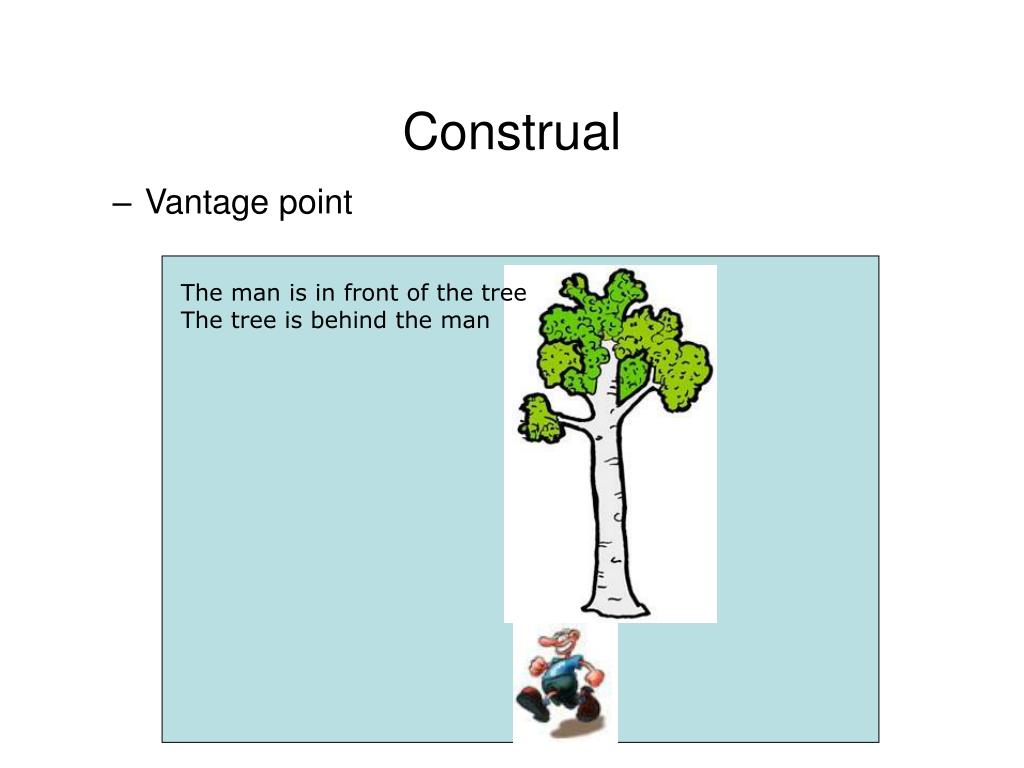 Construal

– Vantage point

The man is in front of the tree
The tree is behind the man